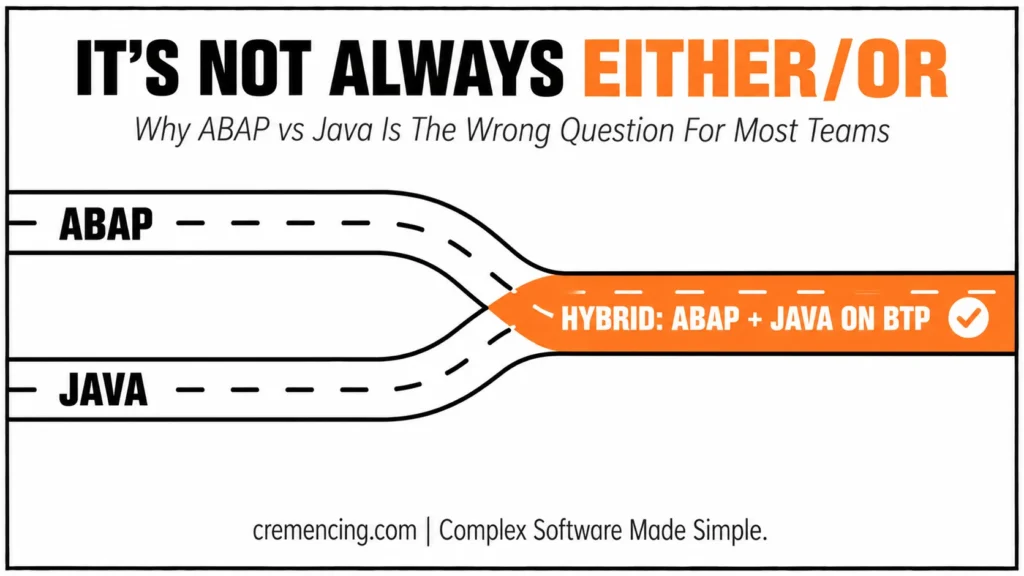 IT'S NOT ALWAYS EITHER/OR

Why ABAP vs Java Is The Wrong Question For Most Teams

ABAP

JAVA

HYBRID: ABAP + JAVA ON BTP

cremencing.com | Complex Software Made Simple.